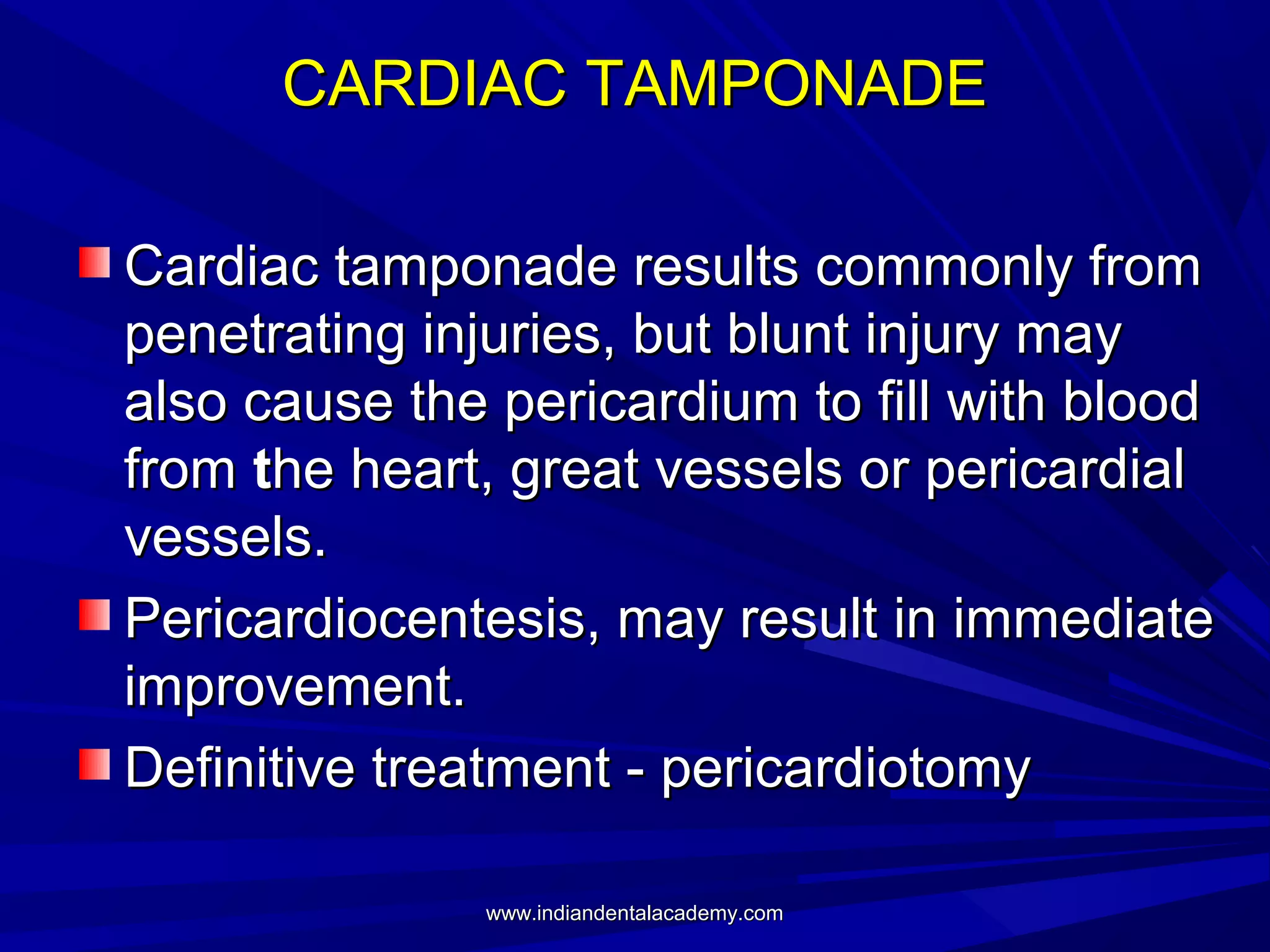 CARDIAC TAMPONADE

Cardiac tamponade results commonly from penetrating injuries, but blunt injury may also cause the pericardium to fill with blood from the heart, great vessels or pericardial vessels.

Pericardiocentesis, may result in immediate improvement.

Definitive treatment - pericardiotomy

www.indiandentalacademy.com